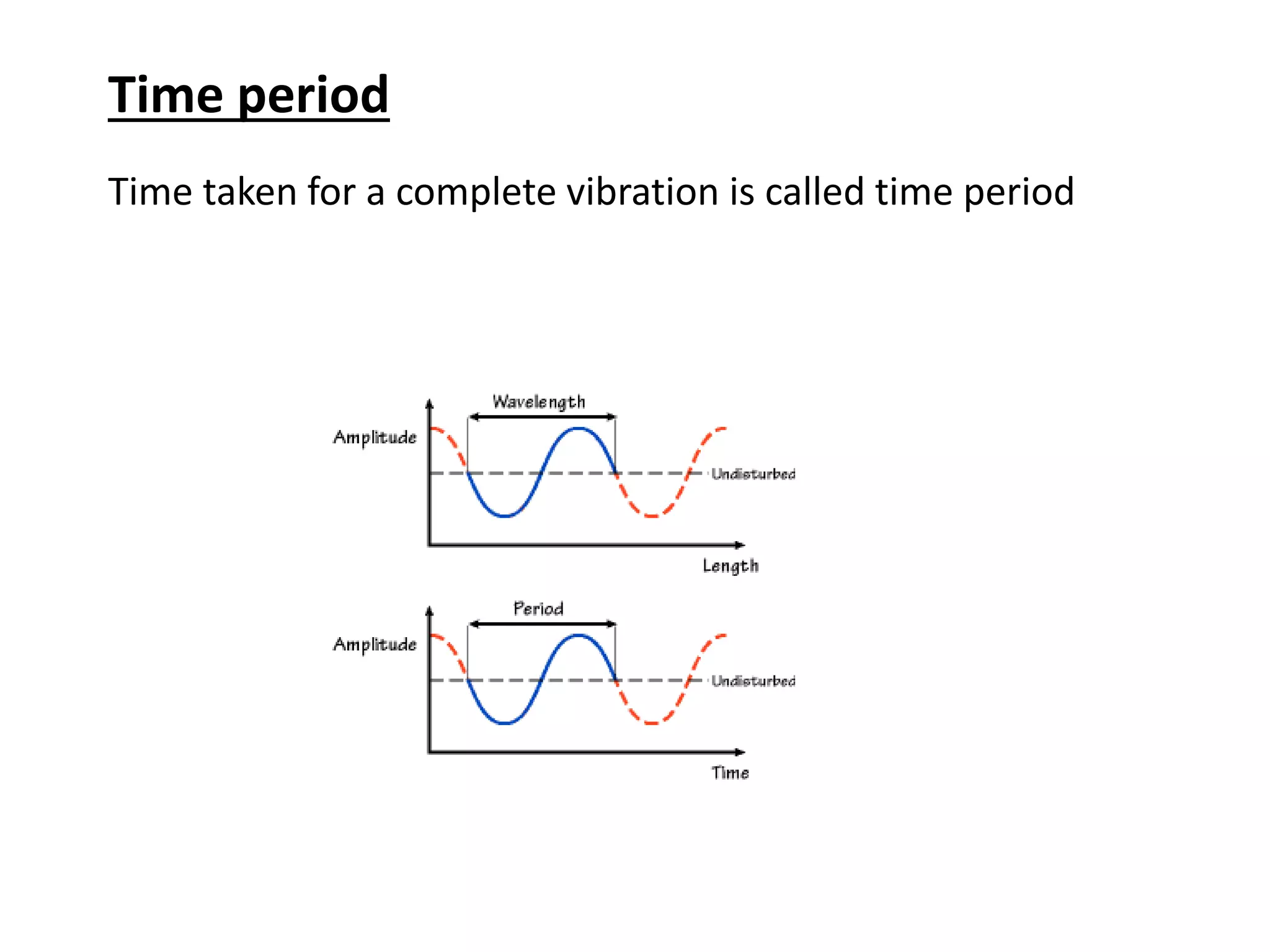 Time period

Time taken for a complete vibration is called time period

Wavelength
Amplitude
Undisturbed
Length

Period
Amplitude
Undisturbed
Time